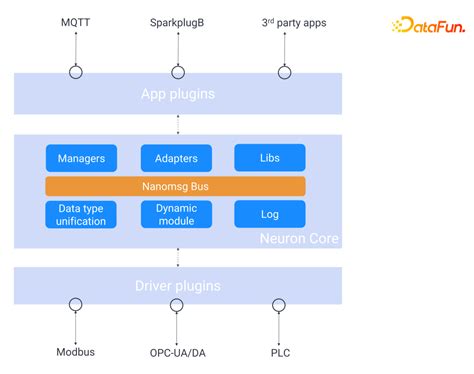 MQTT SparkplugB $3^{rd}$ party apps

DataFun.

App plugins

Managers Adapters Libs

Nanomsg Bus

Data type unification Dynamic module Log

Neuron Core

Driver plugins

Modbus OPC-UA/DA PLC